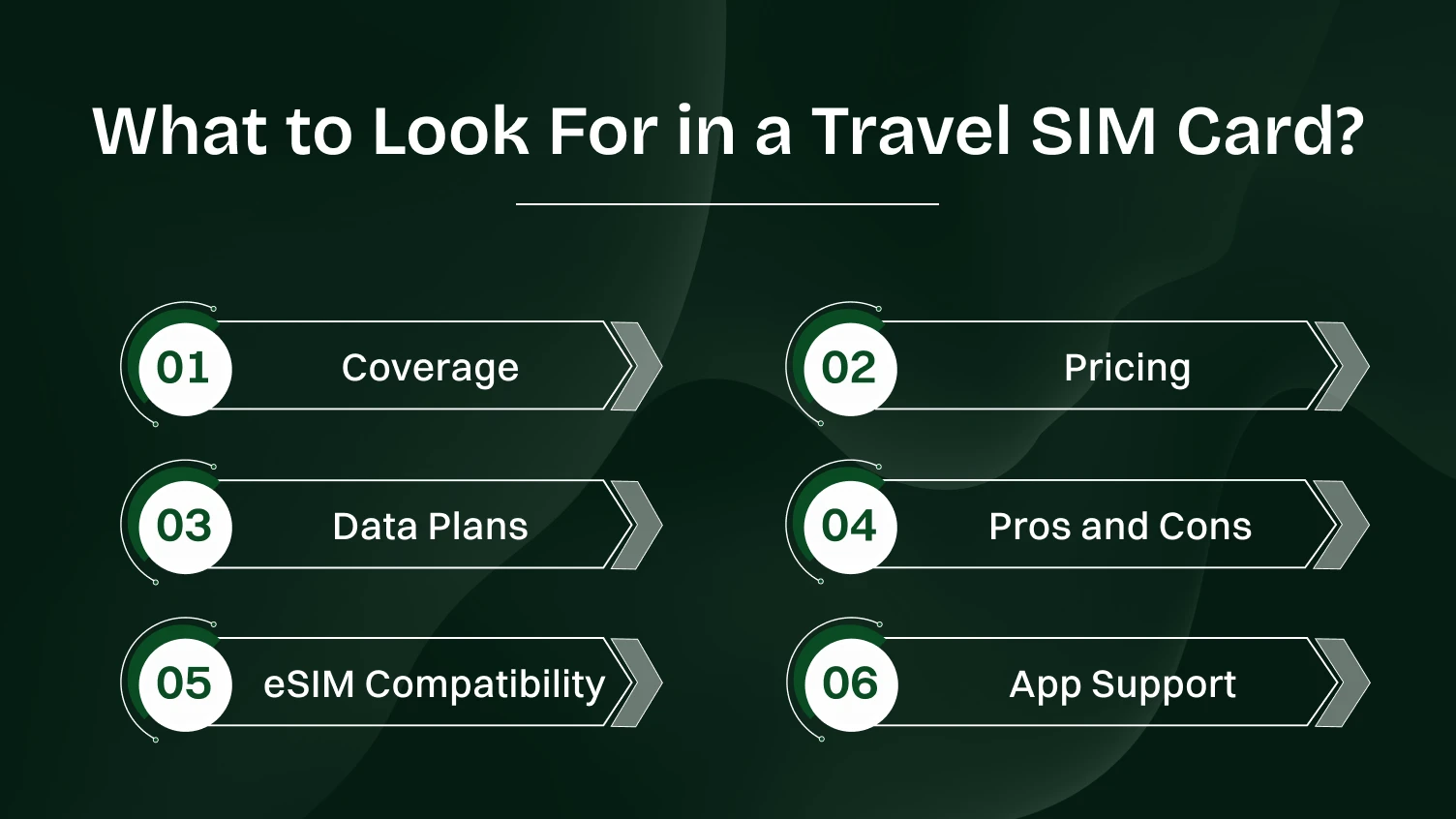 What to Look For in a Travel SIM Card?

01 Coverage

02 Pricing

03 Data Plans

04 Pros and Cons

05 eSIM Compatibility

06 App Support